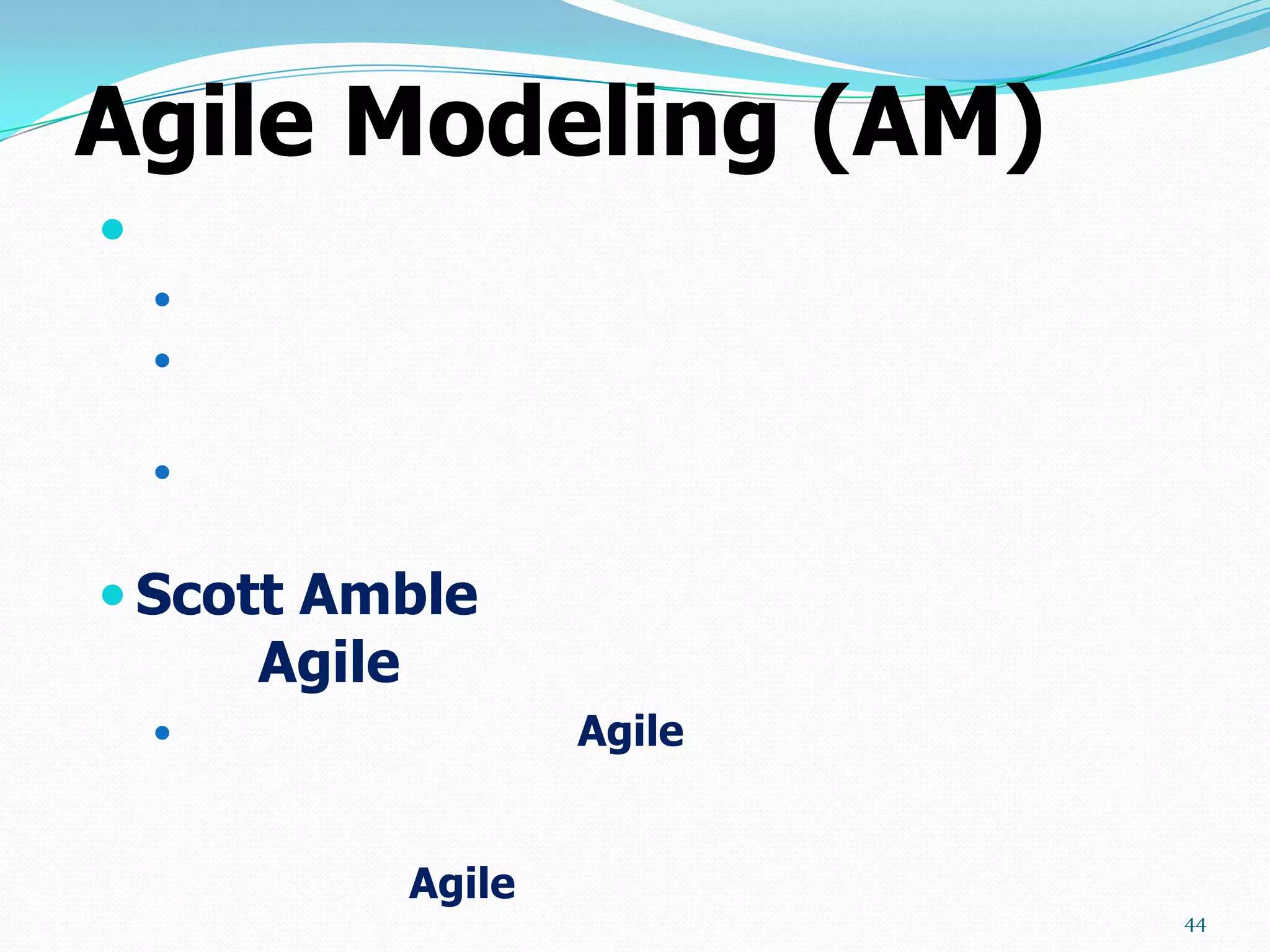 Agile Modeling (AM)

Scott Amble
Agile

Agile

Agile

44